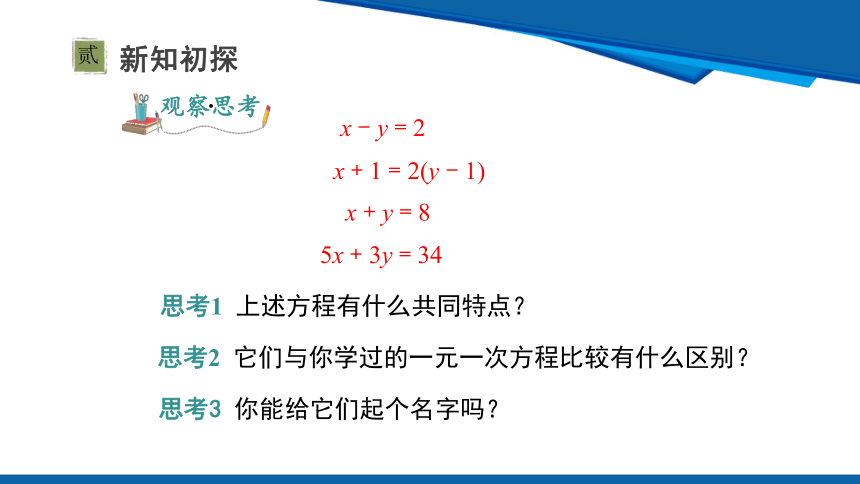 贰 新知初探

观察·思考

$x - y = 2$

$x + 1 = 2(y - 1)$

$x + y = 8$

$5x + 3y = 34$

思考1 上述方程有什么共同特点？

思考2 它们与你学过的一元一次方程比较有什么区别？

思考3 你能给它们起个名字吗？